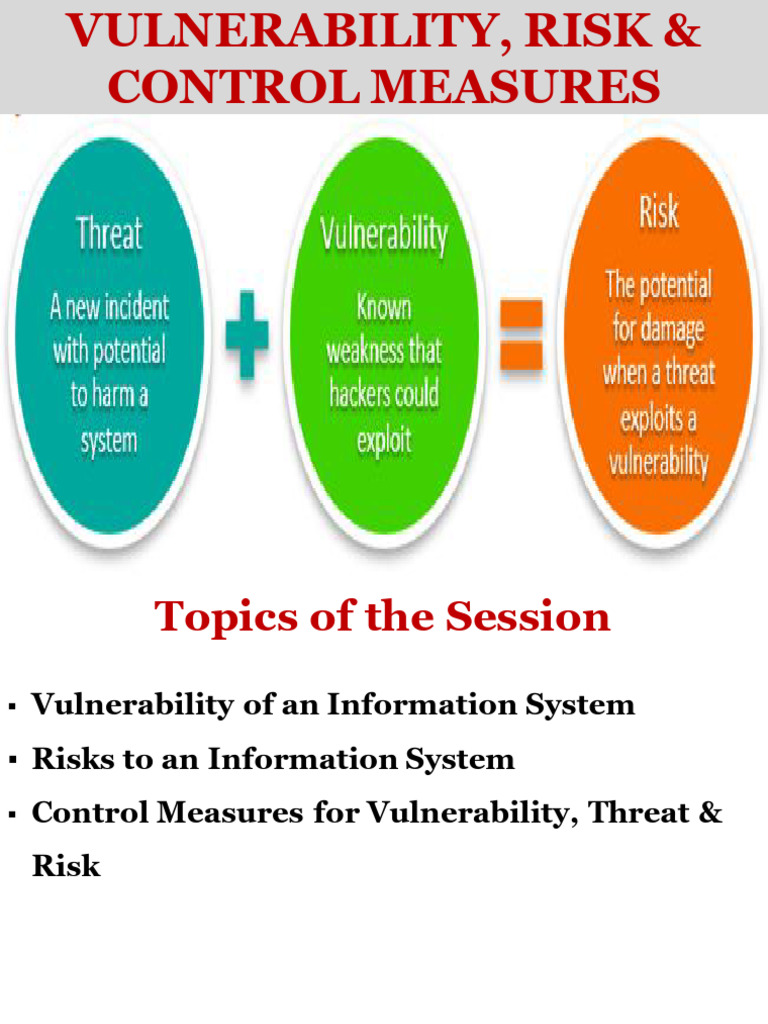 VULNERABILITY, RISK & CONTROL MEASURES

Threat
A new incident with potential to harm a system

+

Vulnerability
Known weakness that hackers could exploit

=

Risk
The potential for damage when a threat exploits a vulnerability

Topics of the Session

▪ Vulnerability of an Information System
▪ Risks to an Information System
▪ Control Measures for Vulnerability, Threat & Risk